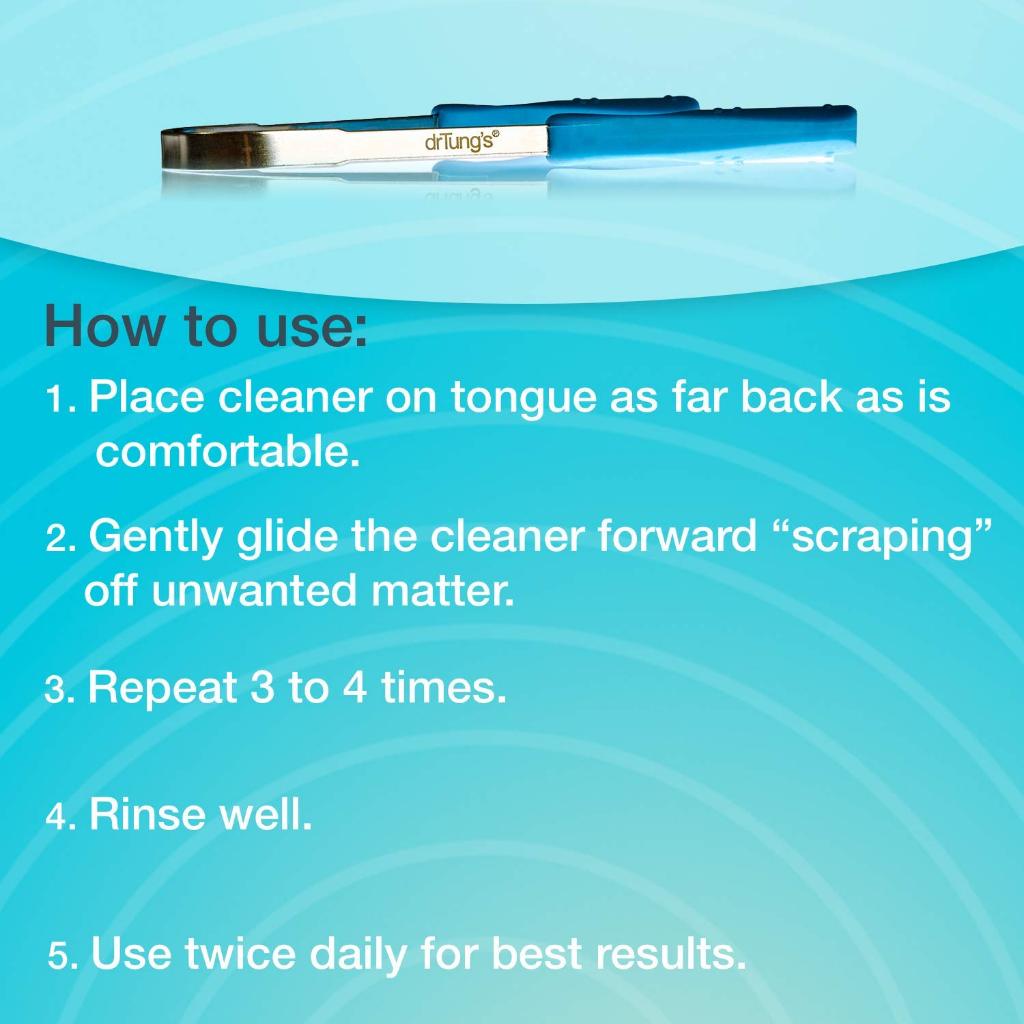 drTung's®

How to use:

1. Place cleaner on tongue as far back as is comfortable.

2. Gently glide the cleaner forward “scraping” off unwanted matter.

3. Repeat 3 to 4 times.

4. Rinse well.

5. Use twice daily for best results.